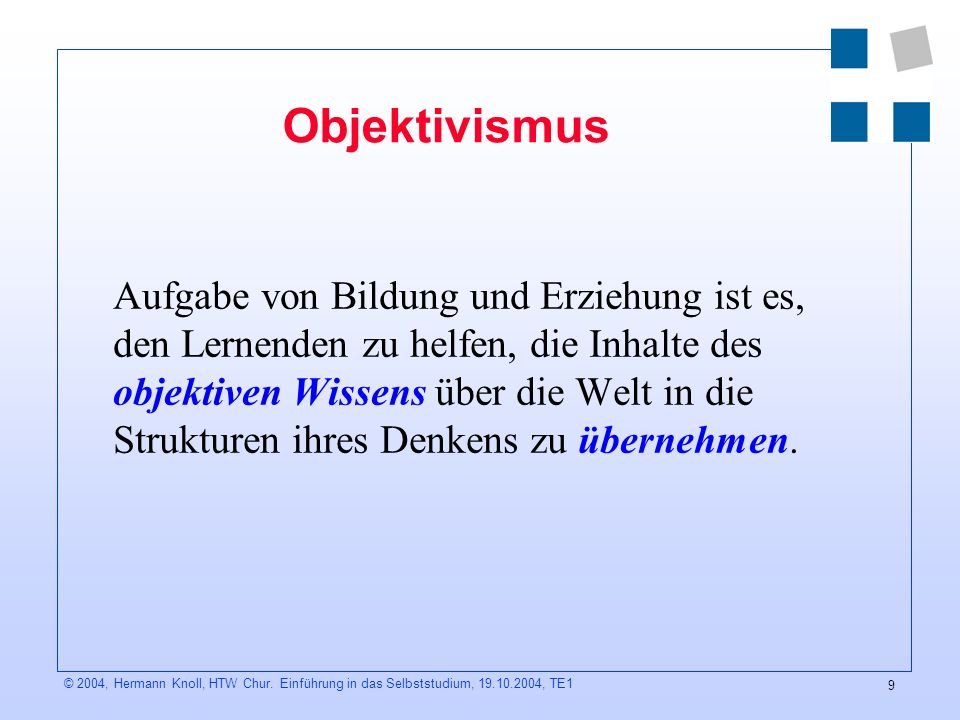 Objektivismus

Aufgabe von Bildung und Erziehung ist es, den Lernenden zu helfen, die Inhalte des objektiven Wissens über die Welt in die Strukturen ihres Denkens zu übernehmen.

© 2004, Hermann Knoll, HTW Chur. Einführung in das Selbststudium, 19.10.2004, TE1

9